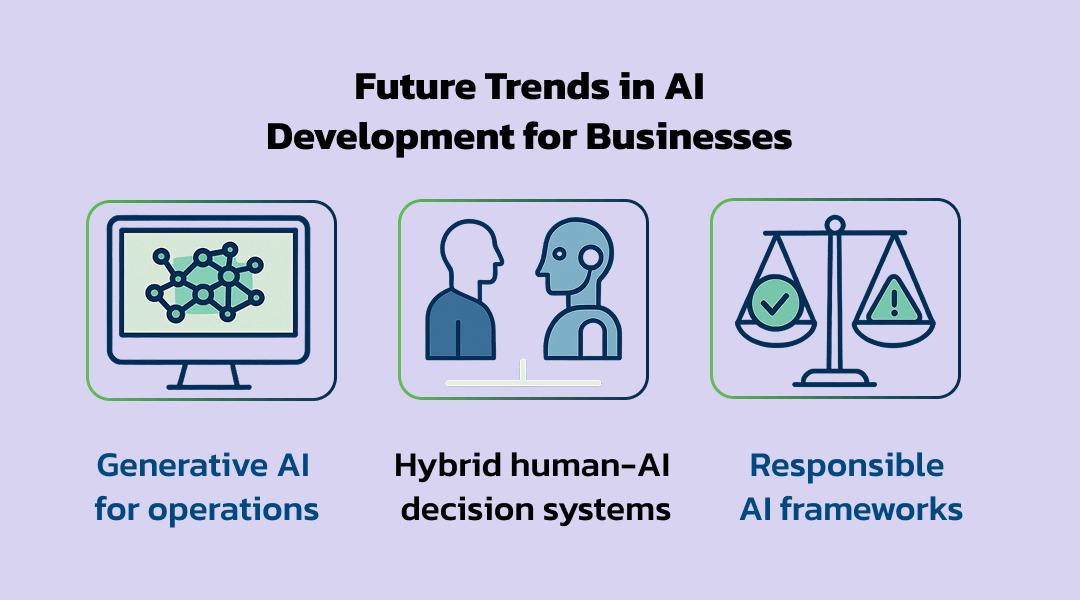 Future Trends in AI Development for Businesses

Generative AI for operations

Hybrid human-AI decision systems

Responsible AI frameworks